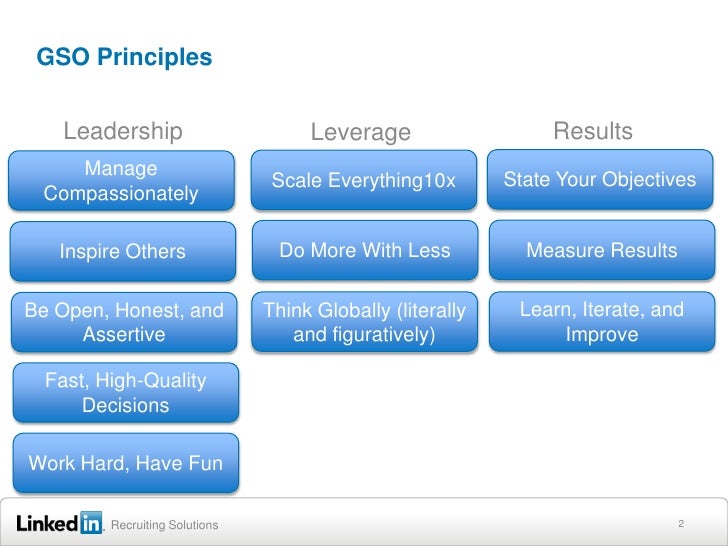 GSO Principles

Leadership

Manage Compassionately

Inspire Others

Be Open, Honest, and Assertive

Fast, High-Quality Decisions

Work Hard, Have Fun

Leverage

Scale Everything10x

Do More With Less

Think Globally (literally and figuratively)

Results

State Your Objectives

Measure Results

Learn, Iterate, and Improve

LinkedIn. Recruiting Solutions

2